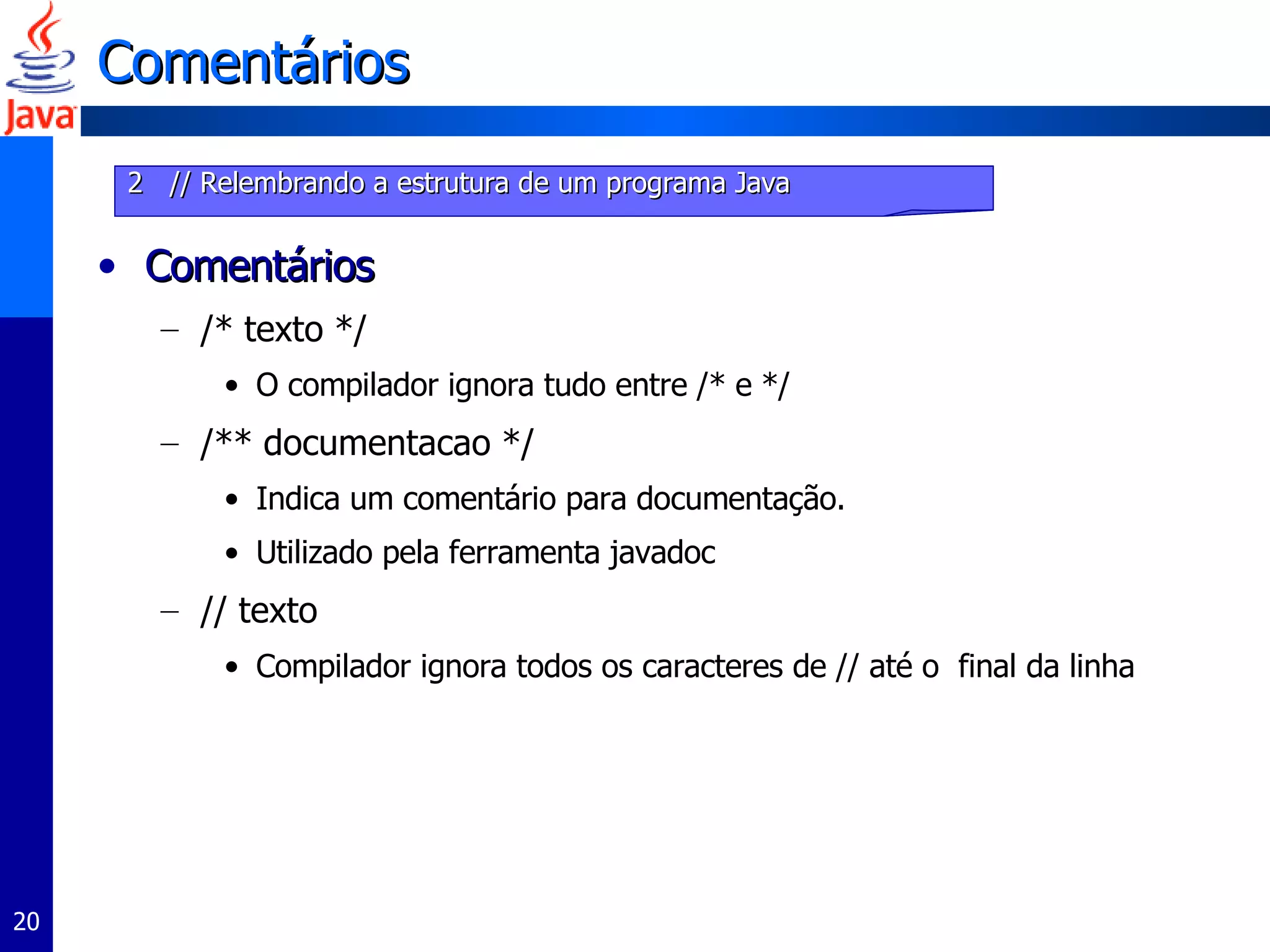 Java

Comentários

2 // Relembrando a estrutura de um programa Java

• Comentários
– /* texto */
• O compilador ignora tudo entre /* e */
– /** documentacao */
• Indica um comentário para documentação.
• Utilizado pela ferramenta javadoc
– // texto
• Compilador ignora todos os caracteres de // até o final da linha

20